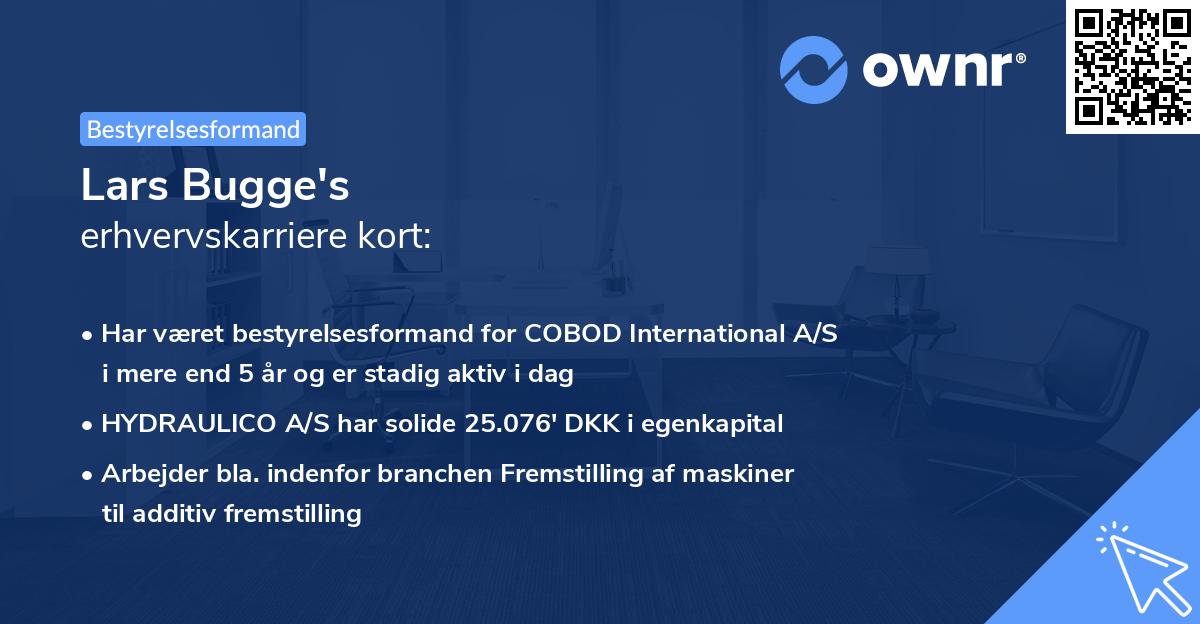 ownr®

Bestyrelsesformand

Lars Bugge's
erhvervskarriere kort:

• Har været bestyrelsesformand for COBOD International A/S i mere end 5 år og er stadig aktiv i dag
• HYDRAULICO A/S har solide 25.076' DKK i egenkapital
• Arbejder bla. indenfor branchen Fremstilling af maskiner til additiv fremstilling